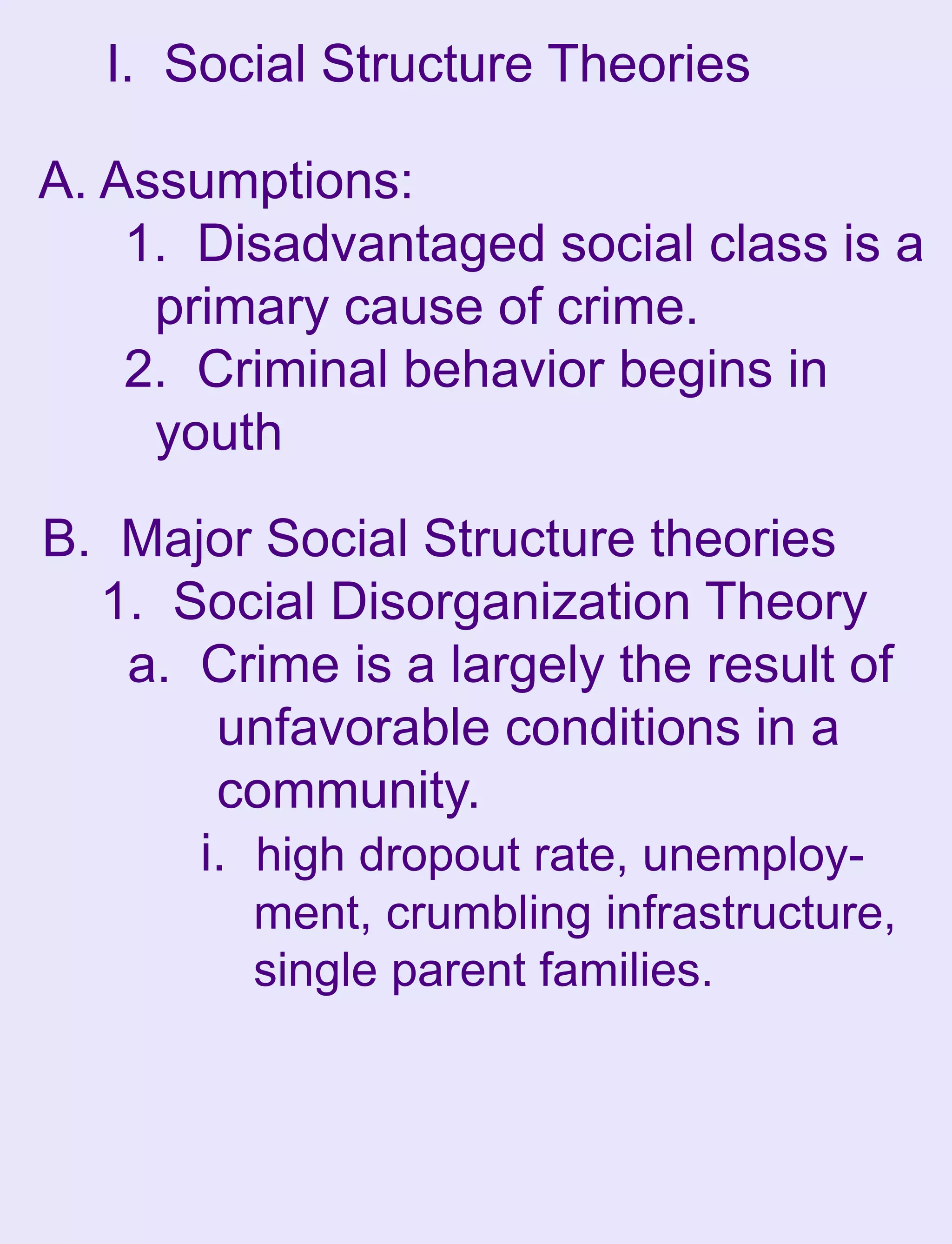 I. Social Structure Theories

A. Assumptions:
1. Disadvantaged social class is a primary cause of crime.
2. Criminal behavior begins in youth

B. Major Social Structure theories
1. Social Disorganization Theory
a. Crime is a largely the result of unfavorable conditions in a community.
i. high dropout rate, unemployment, crumbling infrastructure, single parent families.